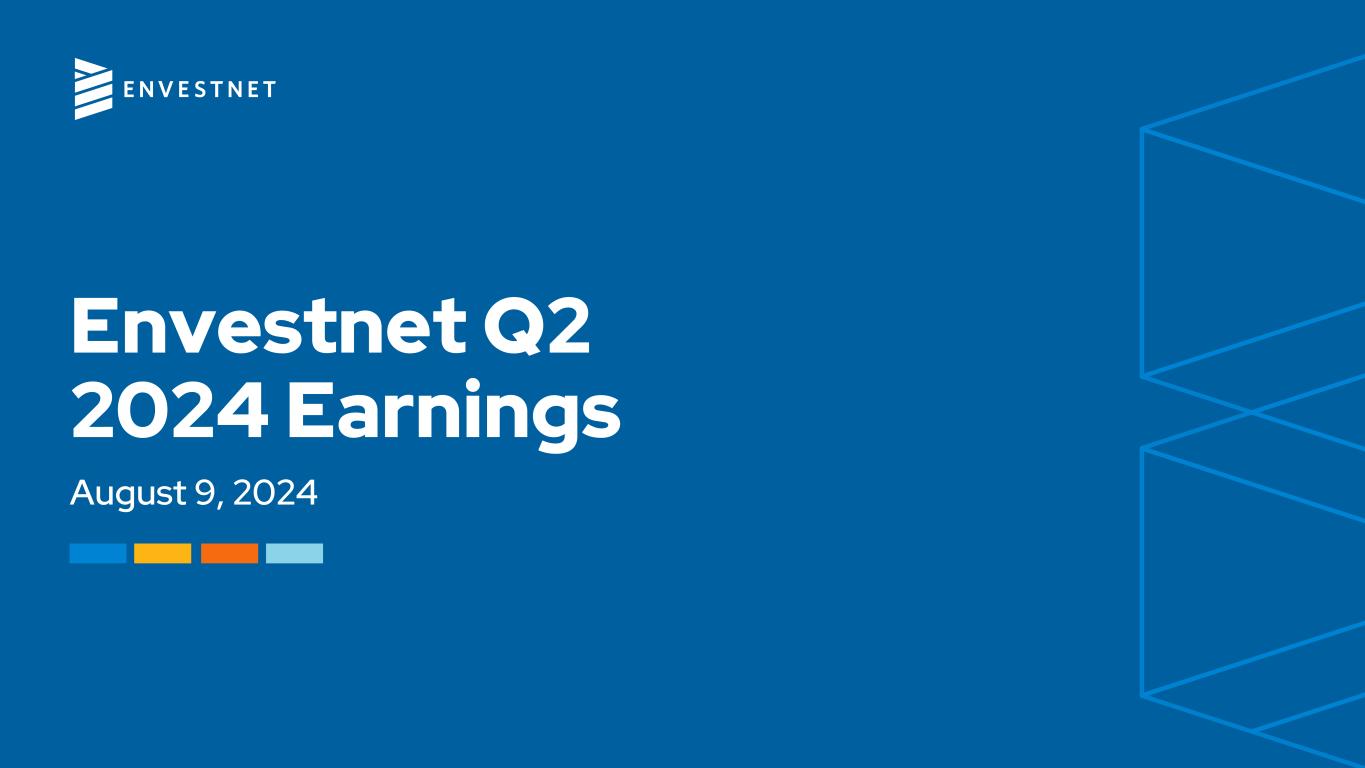 ENVESTNET

Envestnet Q2 2024 Earnings

August 9, 2024